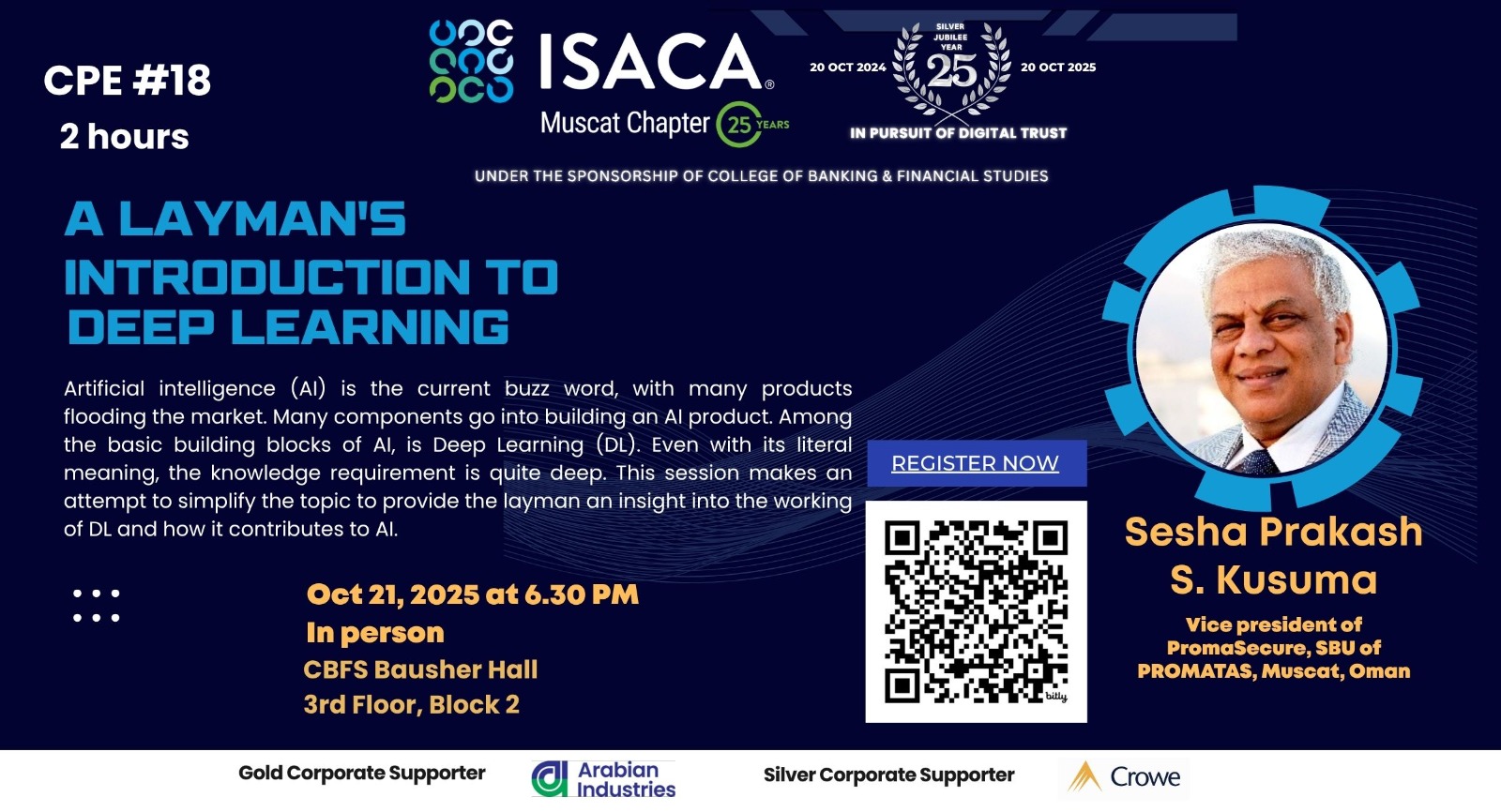 CPE #18
2 hours

ISACA®
Muscat Chapter 25 YEARS

20 OCT 2024 SILVER JUBILEE YEAR 25 20 OCT 2025
IN PURSUIT OF DIGITAL TRUST

UNDER THE SPONSORSHIP OF COLLEGE OF BANKING & FINANCIAL STUDIES

A LAYMAN'S INTRODUCTION TO DEEP LEARNING

Artificial intelligence (AI) is the current buzz word, with many products flooding the market. Many components go into building an AI product. Among the basic building blocks of AI, is Deep Learning (DL). Even with its literal meaning, the knowledge requirement is quite deep. This session makes an attempt to simplify the topic to provide the layman an insight into the working of DL and how it contributes to AI.

Oct 21, 2025 at 6.30 PM
In person
CBFS Bausher Hall
3rd Floor, Block 2

REGISTER NOW

bitly

Sesha Prakash S. Kusuma
Vice president of PromaSecure, SBU of PROMATAS, Muscat, Oman

Gold Corporate Supporter Arabian Industries Silver Corporate Supporter Crowe